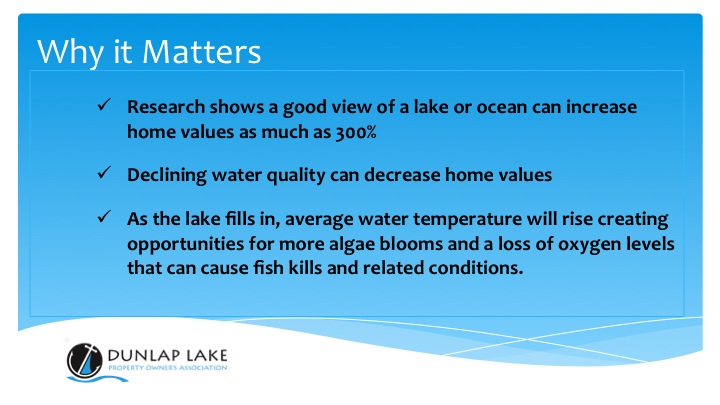 Why it Matters

✓ Research shows a good view of a lake or ocean can increase home values as much as 300%

✓ Declining water quality can decrease home values

✓ As the lake fills in, average water temperature will rise creating opportunities for more algae blooms and a loss of oxygen levels that can cause fish kills and related conditions.

DUNLAP LAKE
PROPERTY OWNER'S ASSOCIATION